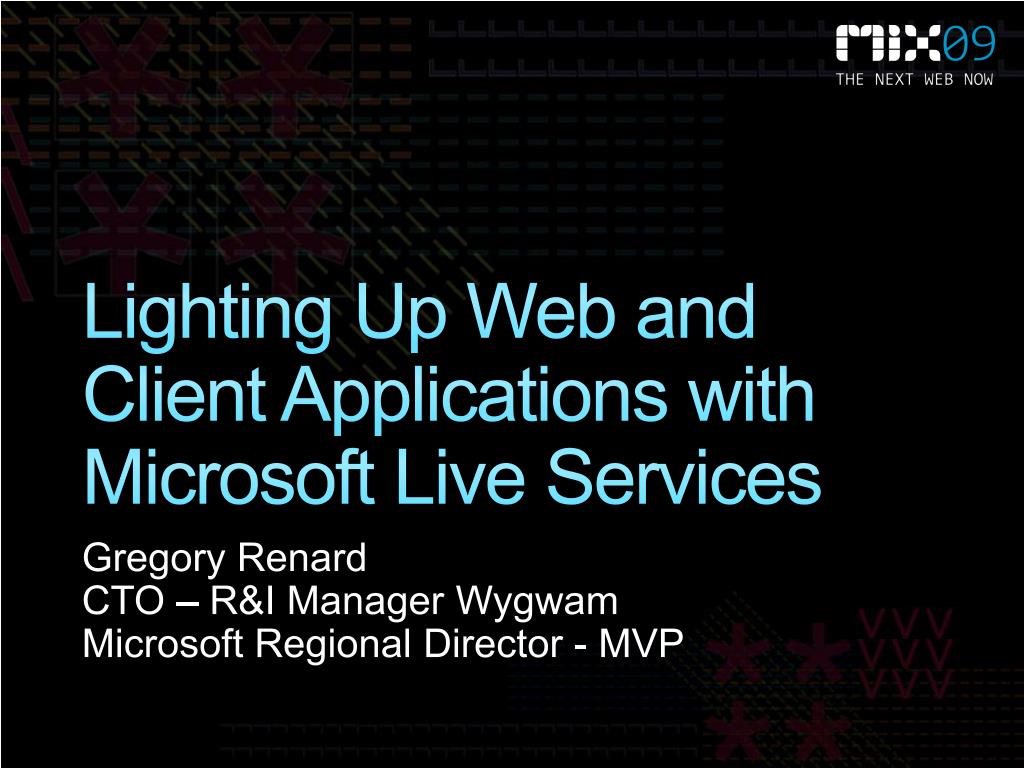 MIX09
THE NEXT WEB NOW

Lighting Up Web and Client Applications with Microsoft Live Services

Gregory Renard
CTO – R&I Manager Wygwam
Microsoft Regional Director - MVP